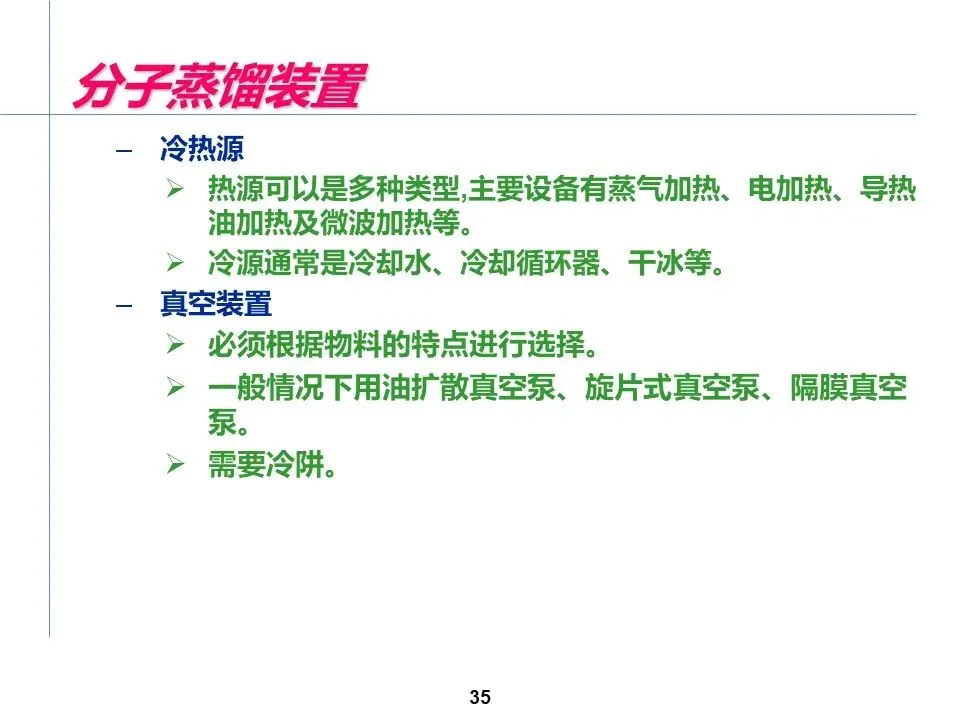 分子蒸馏装置

– 冷热源

➢ 热源可以是多种类型,主要设备有蒸气加热、电加热、导热油加热及微波加热等。

➢ 冷源通常是冷却水、冷却循环器、干冰等。

– 真空装置

➢ 必须根据物料的特点进行选择。

➢ 一般情况下用油扩散真空泵、旋片式真空泵、隔膜真空泵。

➢ 需要冷阱。

35